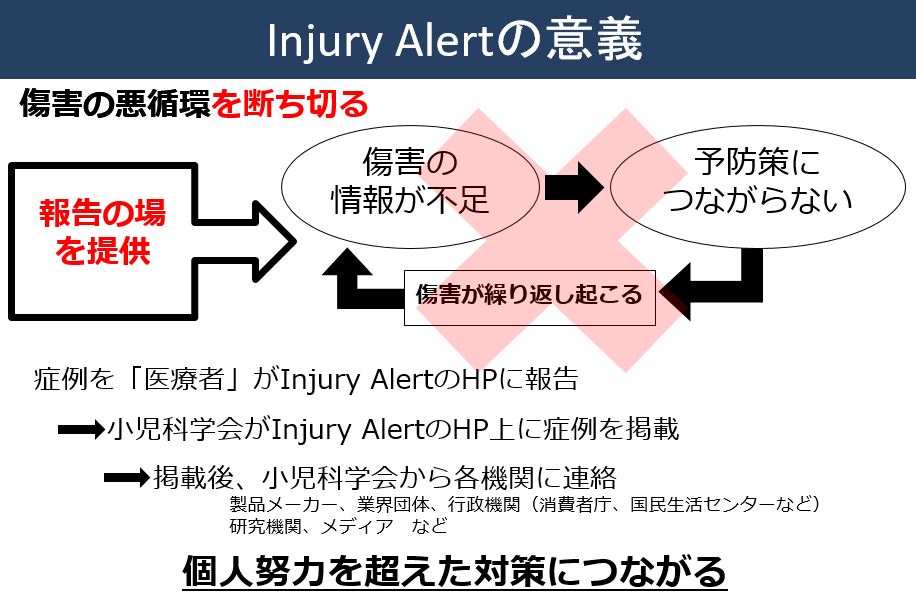 Injury Alertの意義

傷害の悪循環を断ち切る

報告の場を提供

傷害の情報が不足

予防策につながらない

傷害が繰り返し起こる

症例を「医療者」がInjury AlertのHPに報告

小児科学会がInjury AlertのHP上に症例を掲載

掲載後、小児科学会から各機関に連絡

製品メーカー、業界団体、行政機関（消費者庁、国民生活センターなど）研究機関、メディア　など

個人努力を超えた対策につながる